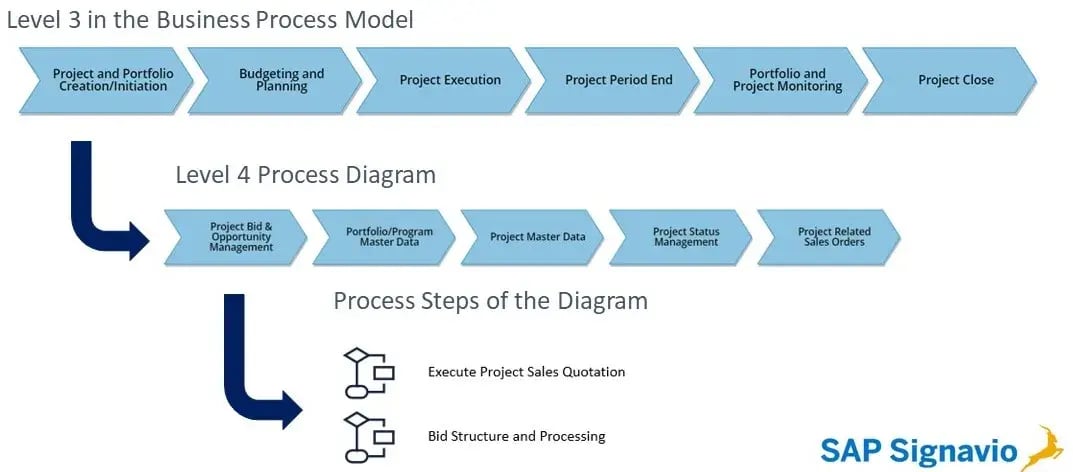 Level 3 in the Business Process Model

Project and Portfolio Creation/Initiation

Budgeting and Planning

Project Execution

Project Period End

Portfolio and Project Monitoring

Project Close

Level 4 Process Diagram

Project Bid & Opportunity Management

Portfolio/Program Master Data

Project Master Data

Project Status Management

Project Related Sales Orders

Process Steps of the Diagram

Execute Project Sales Quotation

Bid Structure and Processing

SAP Signavio